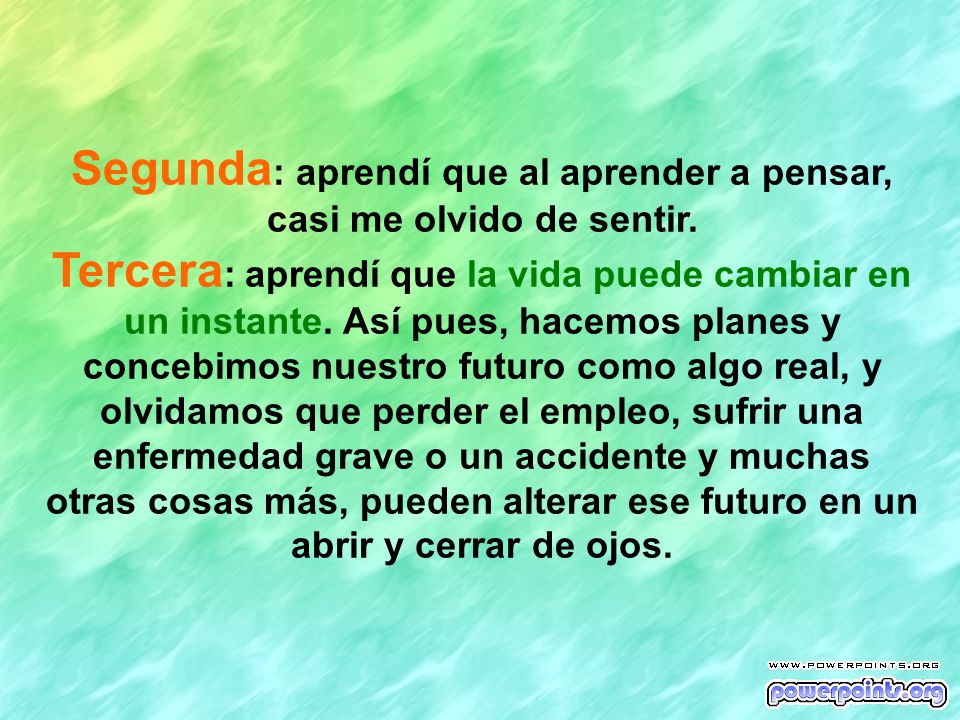 Segunda: aprendí que al aprender a pensar, casi me olvido de sentir.

Tercera: aprendí que la vida puede cambiar en un instante. Así pues, hacemos planes y concebimos nuestro futuro como algo real, y olvidamos que perder el empleo, sufrir una enfermedad grave o un accidente y muchas otras cosas más, pueden alterar ese futuro en un abrir y cerrar de ojos.

WWW.POWERPOINTS.ORG
powerpoints.org